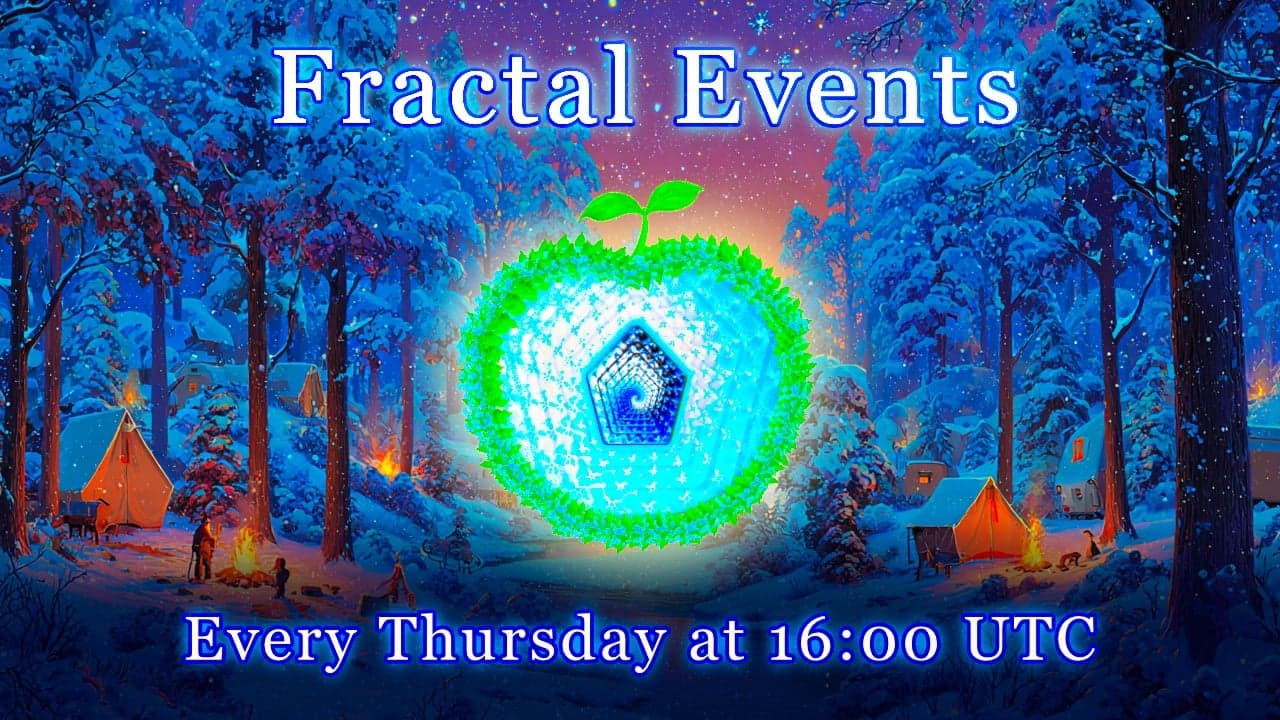 Fractal Events

Every Thursday at 16:00 UTC